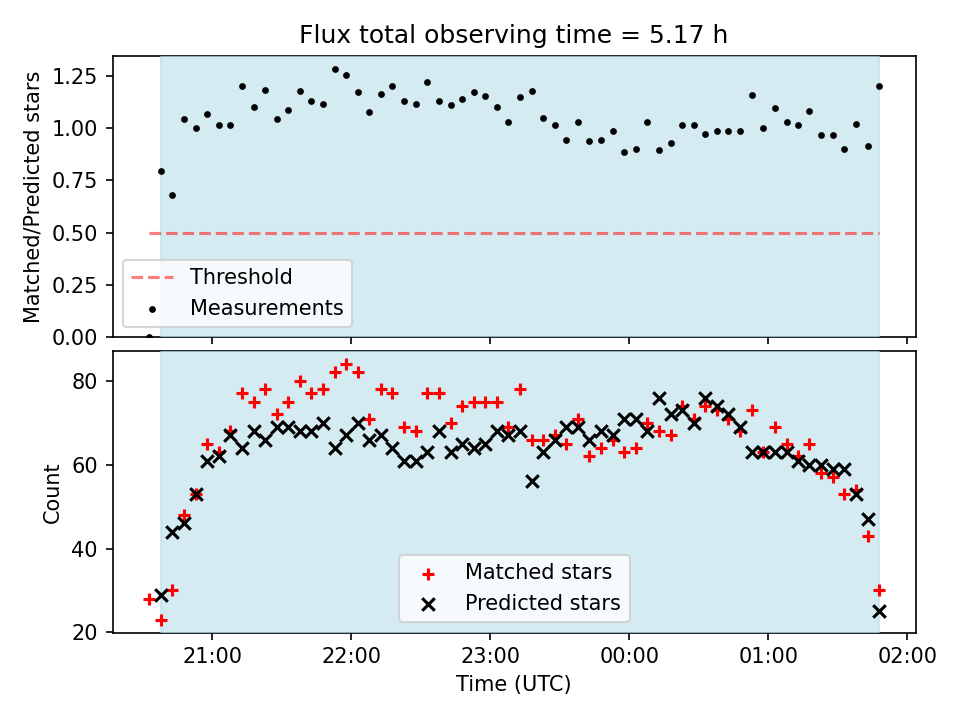 Flux total observing time = 5.17 h

Matched/Predicted stars

1.25
1.00
0.75
0.50
0.25
0.00

Threshold
Measurements

Count

80
60
40
20

Matched stars
Predicted stars

21:00
22:00
23:00
00:00
01:00
02:00

Time (UTC)